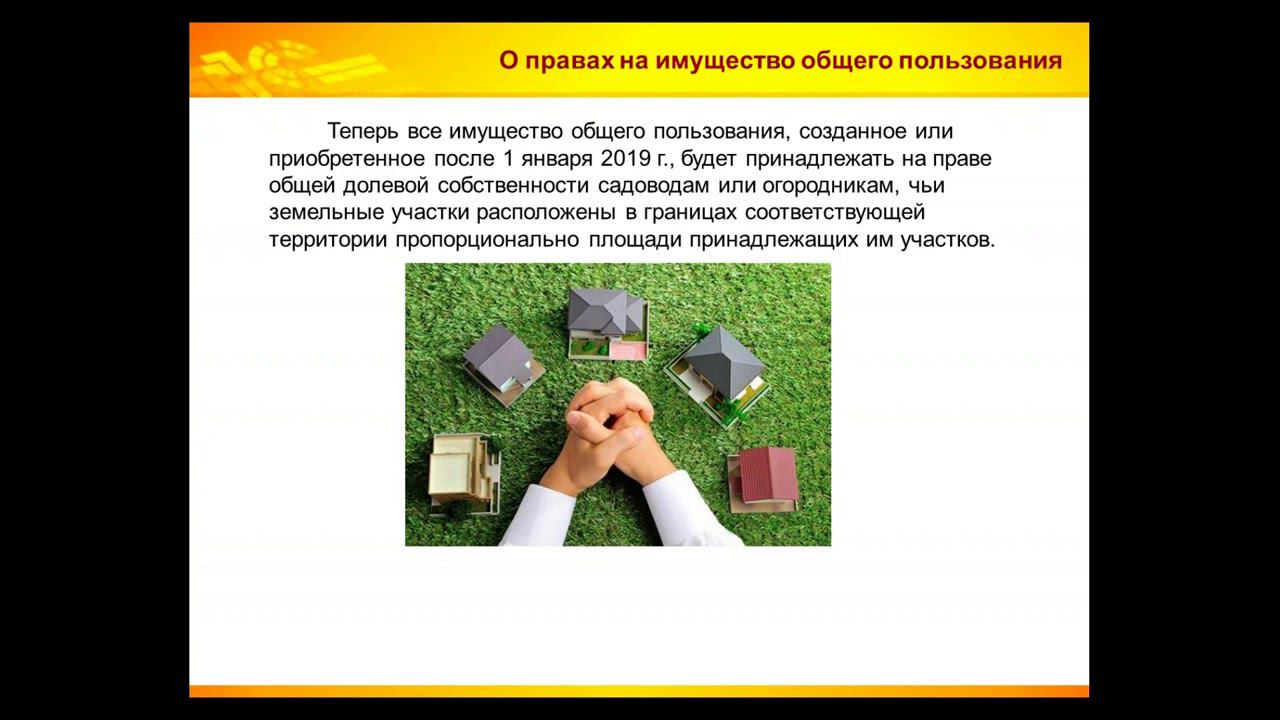 О правах на имущество общего пользования

Теперь все имущество общего пользования, созданное или приобретенное после 1 января 2019 г., будет принадлежать на праве общей долевой собственности садоводам или огородникам, чьи земельные участки расположены в границах соответствующей территории пропорционально площади принадлежащих им участков.